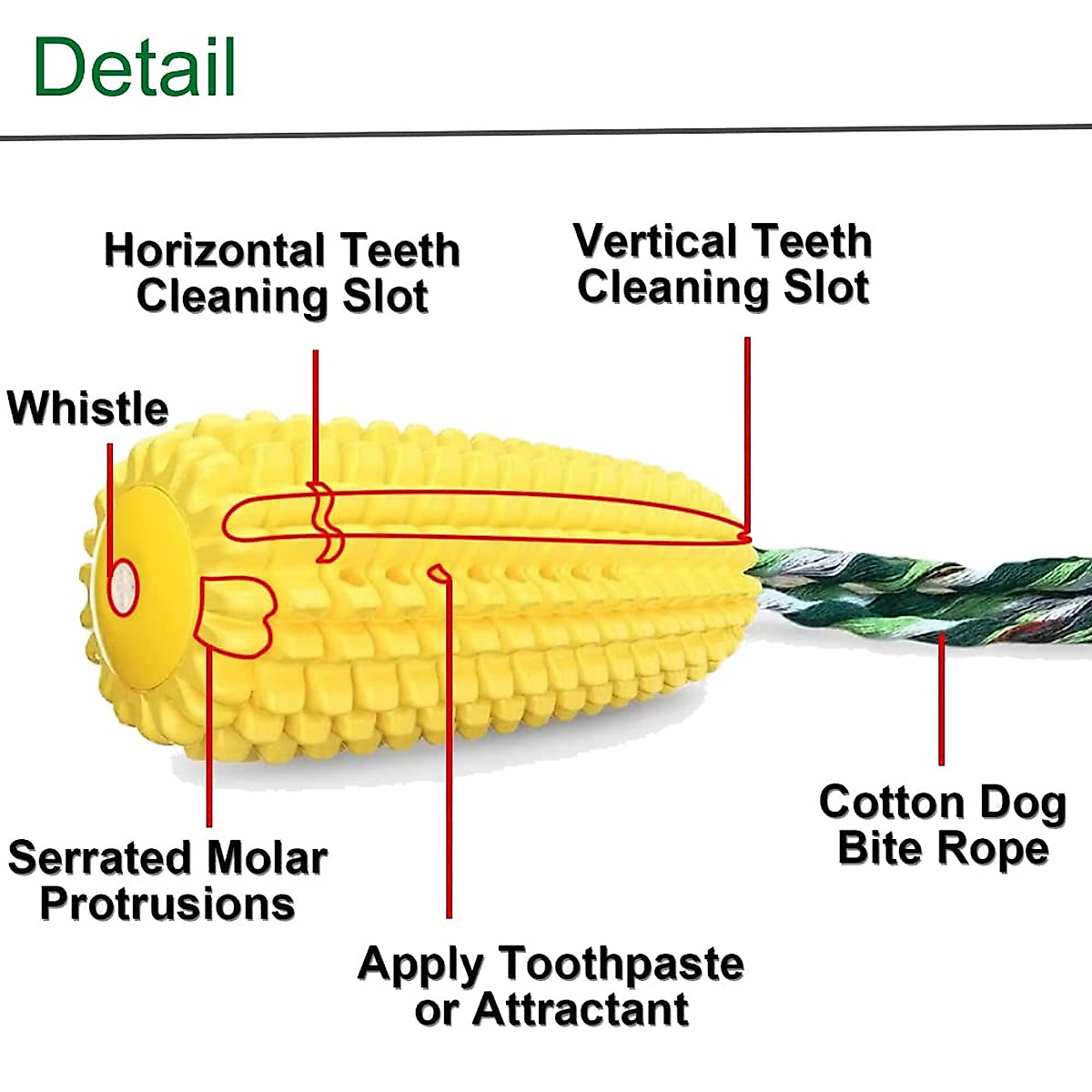 Detail

Horizontal Teeth Cleaning Slot

Vertical Teeth Cleaning Slot

Whistle

Serrated Molar Protrusions

Apply Toothpaste or Attractant

Cotton Dog Bite Rope